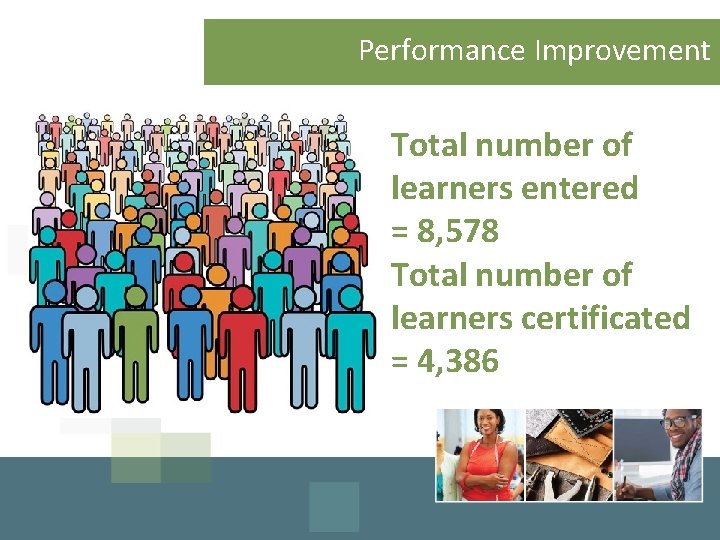 Performance Improvement

Total number of learners entered = 8,578
Total number of learners certificated = 4,386